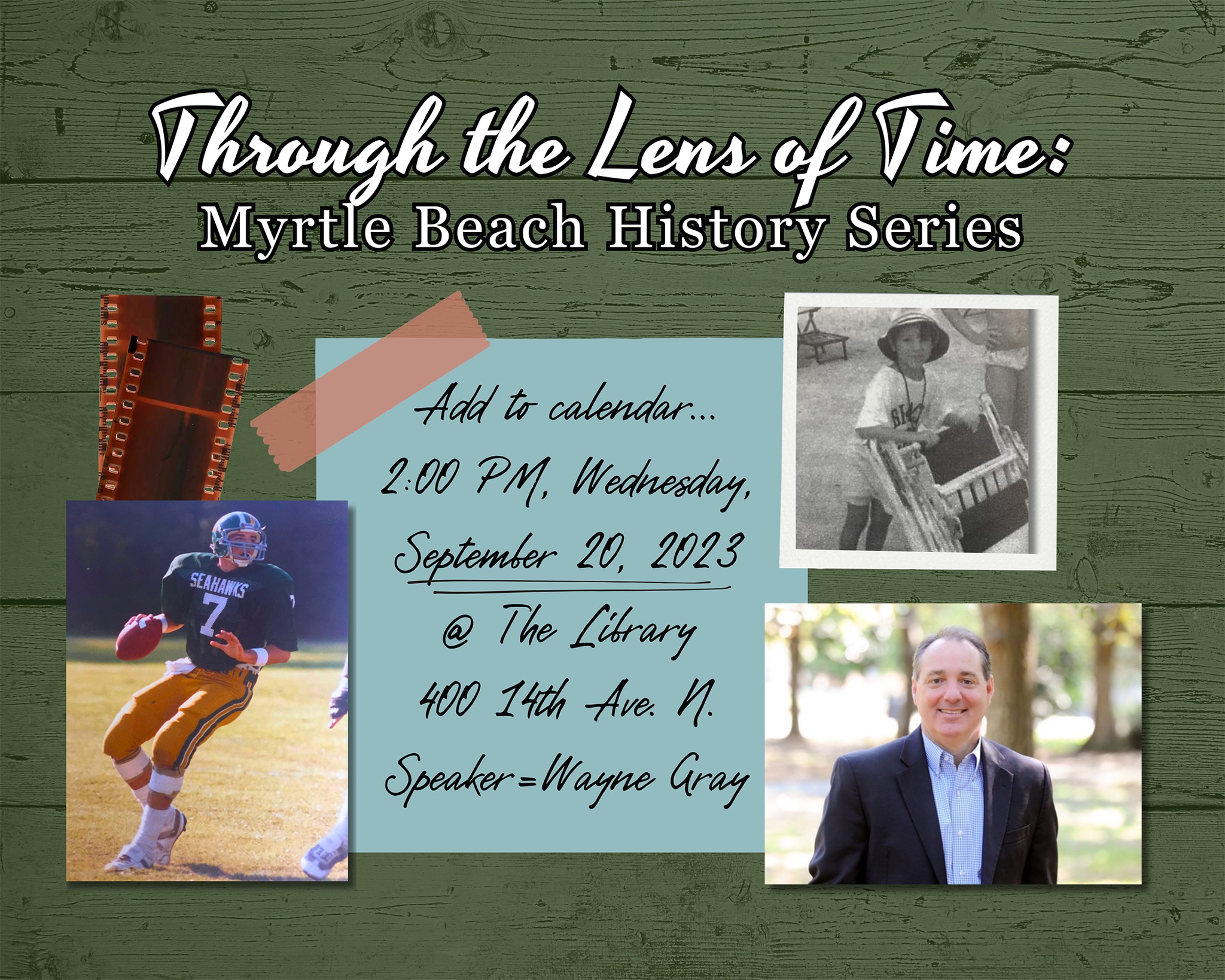 Through the Lens of Time:
Myrtle Beach History Series

Add to calendar...
2:00 PM, Wednesday,
September 20, 2023
@ The Library
400 14th Ave. N.
Speaker=Wayne Gray

SEAHAWKS
7